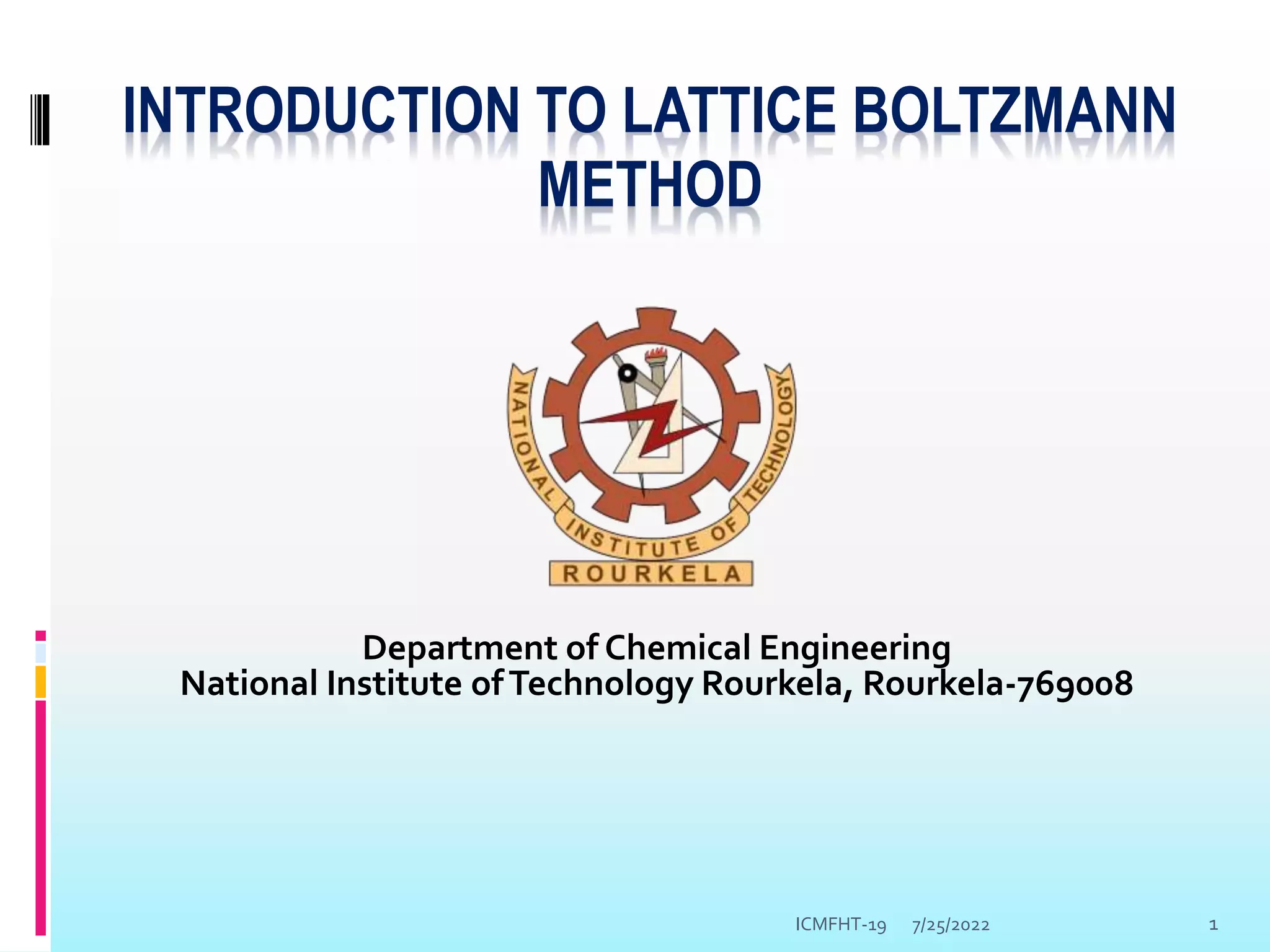 INTRODUCTION TO LATTICE BOLTZMANN METHOD

NATIONAL INSTITUTE OF TECHNOLOGY
ROURKELA

Department of Chemical Engineering
National Institute of Technology Rourkela, Rourkela-769008

ICMFHT-19 7/25/2022 1